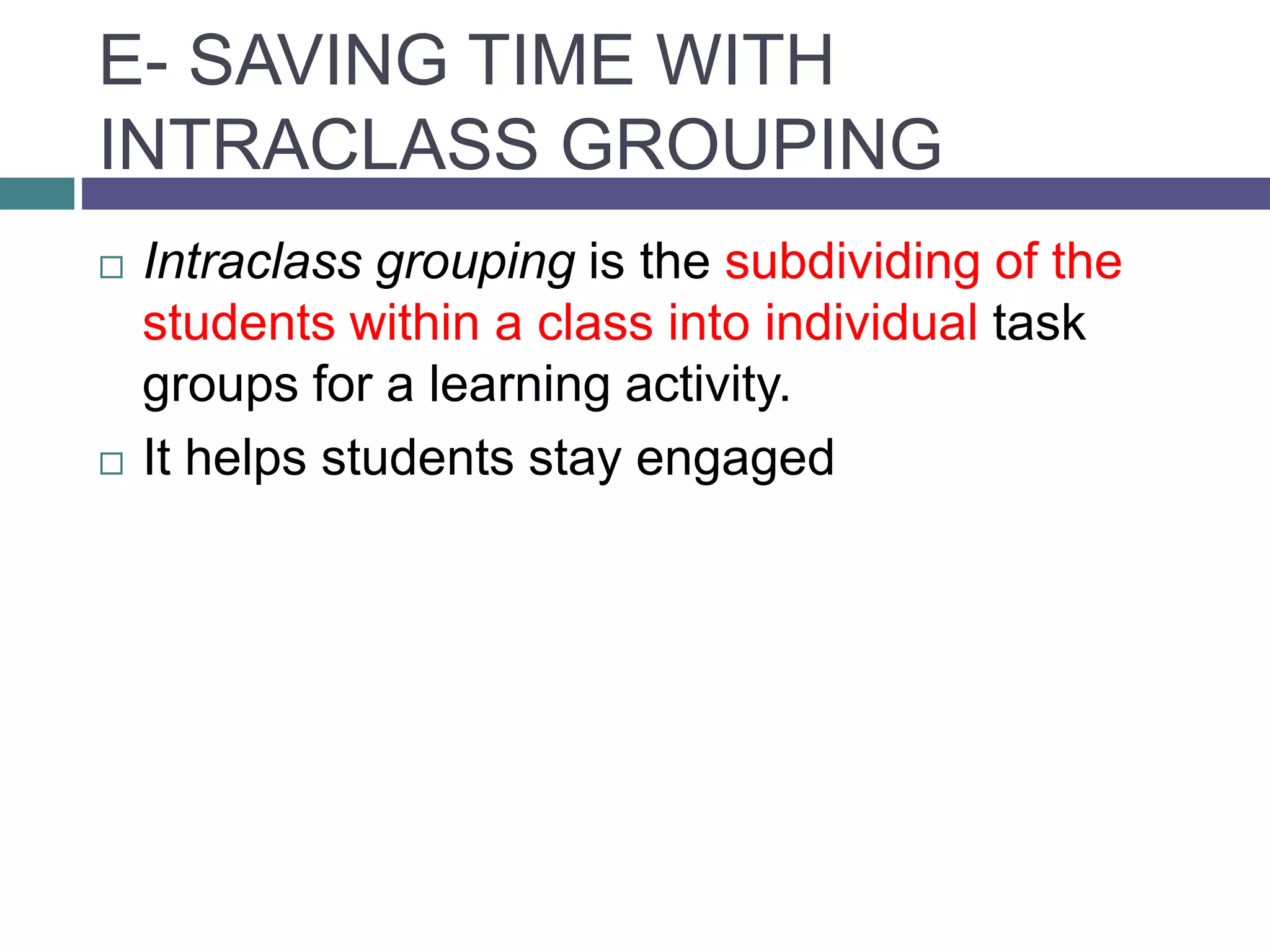 E- SAVING TIME WITH INTRACLASS GROUPING

□ Intraclass grouping is the subdividing of the students within a class into individual task groups for a learning activity.

□ It helps students stay engaged